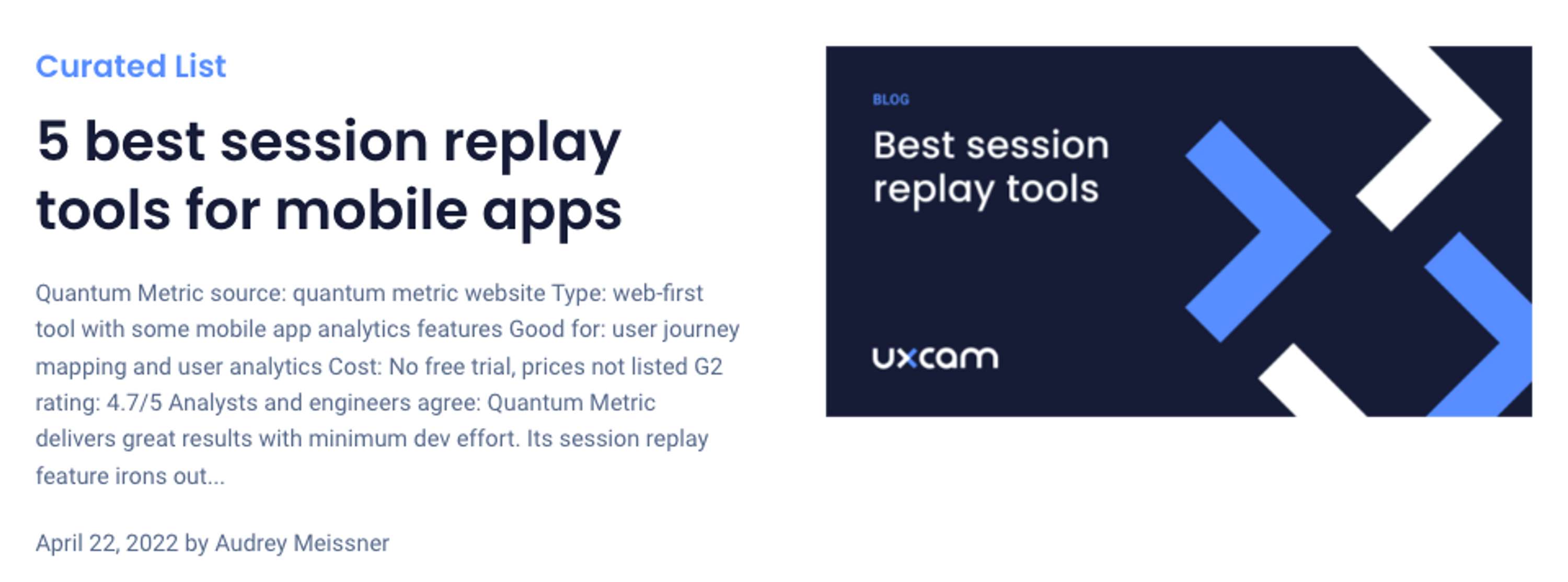 Curated List

5 best session replay tools for mobile apps

Quantum Metric source: quantum metric website Type: web-first tool with some mobile app analytics features Good for: user journey mapping and user analytics Cost: No free trial, prices not listed G2 rating: 4.7/5 Analysts and engineers agree: Quantum Metric delivers great results with minimum dev effort. Its session replay feature irons out...

April 22, 2022 by Audrey Meissner

BLOG

Best session replay tools

uxcam